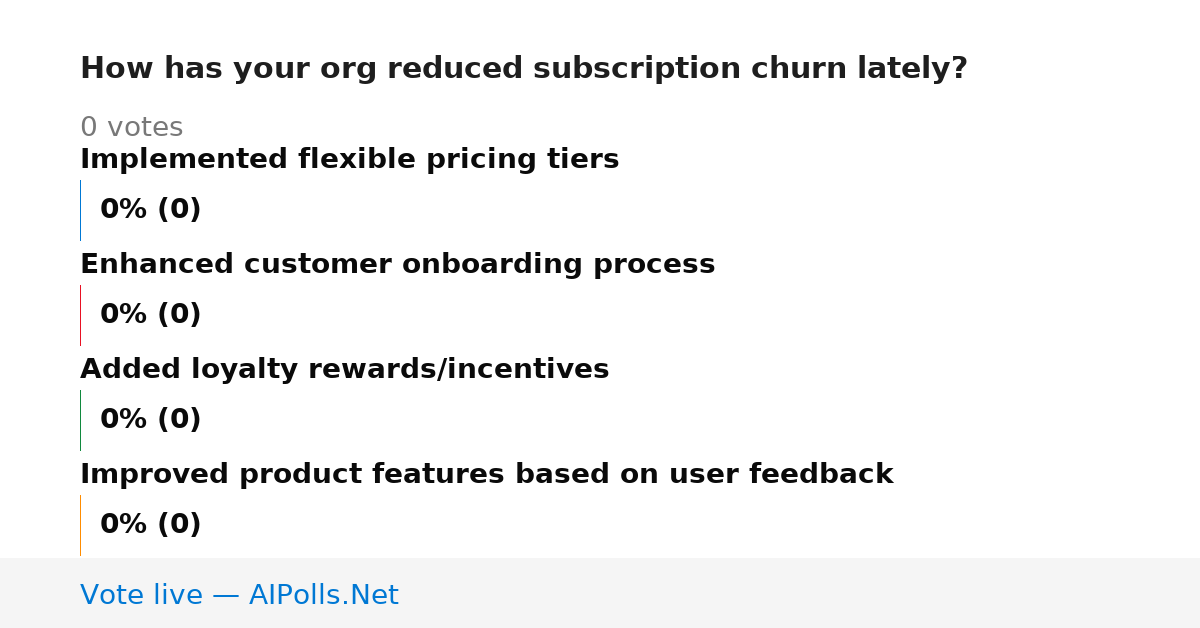 How has your org reduced subscription churn lately?

0 votes

Implemented flexible pricing tiers

0% (0)

Enhanced customer onboarding process

0% (0)

Added loyalty rewards/incentives

0% (0)

Improved product features based on user feedback

0% (0)

Vote live — AIPolls.Net